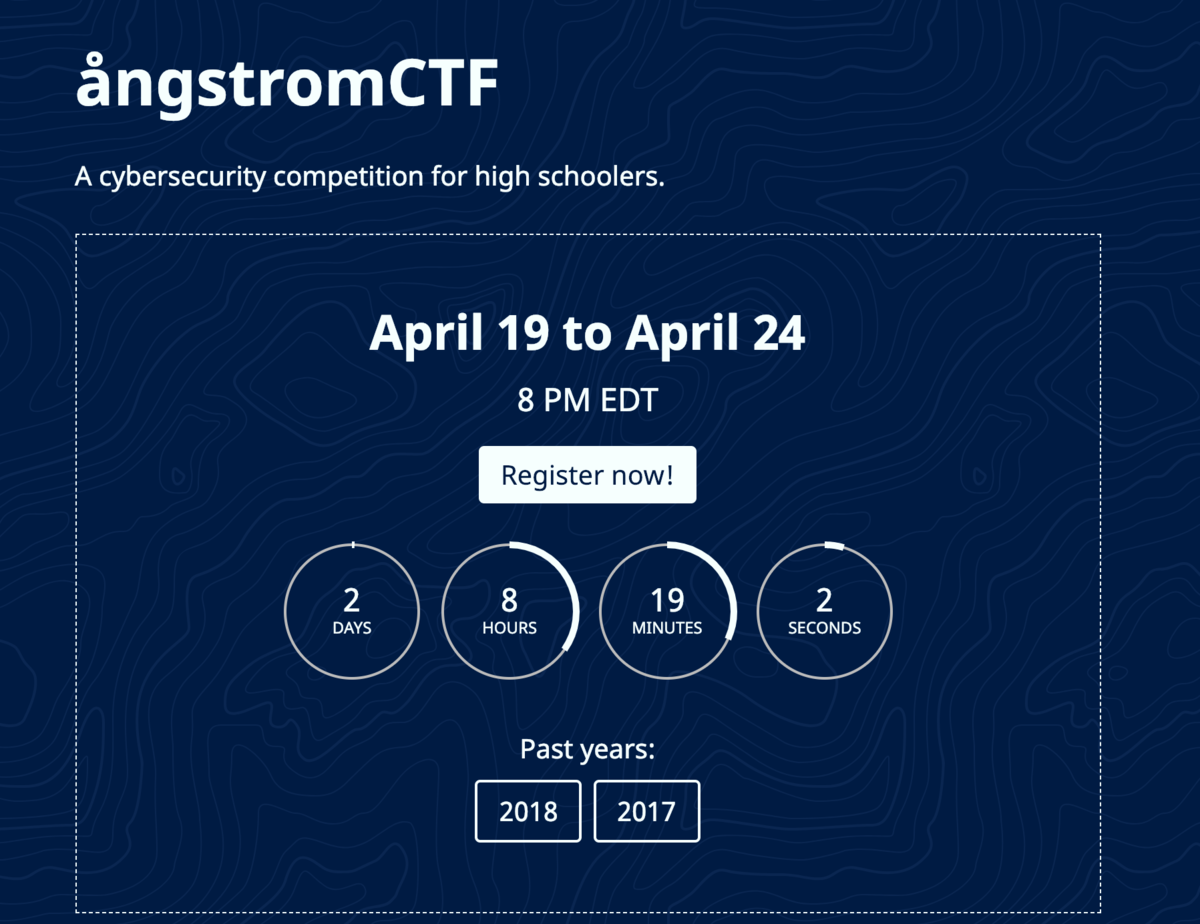 ångstromCTF

A cybersecurity competition for high schoolers.

April 19 to April 24

8 PM EDT

Register now!

2
DAYS

8
HOURS

19
MINUTES

2
SECONDS

Past years:

2018

2017